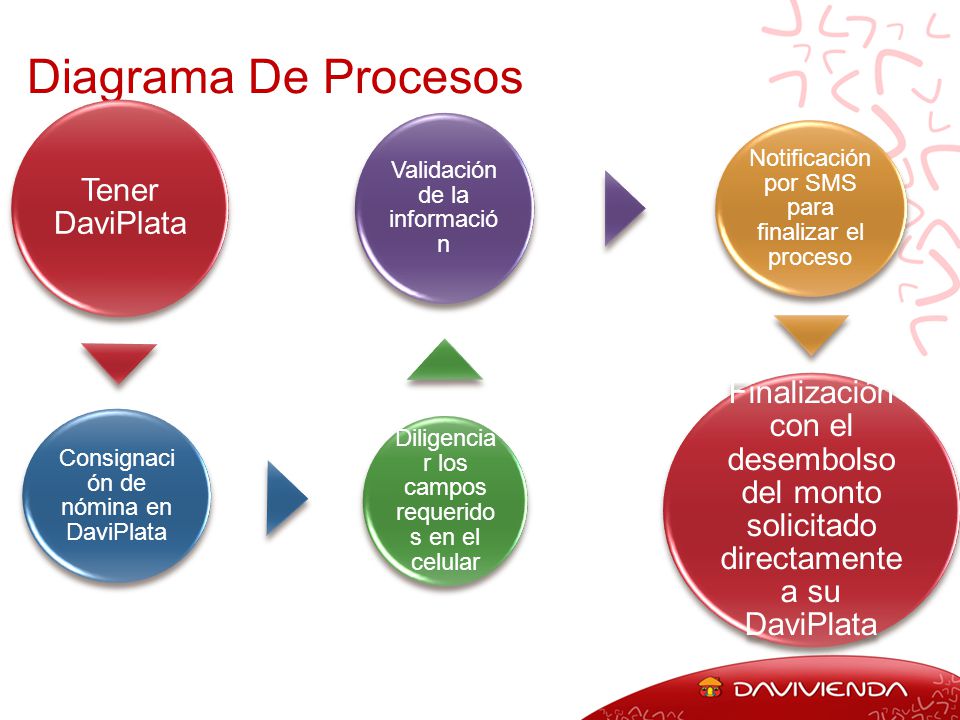 Diagrama De Procesos

Tener DaviPlata

Consignación de nómina en DaviPlata

Diligenciar los campos requeridos en el celular

Validación de la información

Notificación por SMS para finalizar el proceso

Finalización con el desembolso del monto solicitado directamente a su DaviPlata

DAVIVIENDA